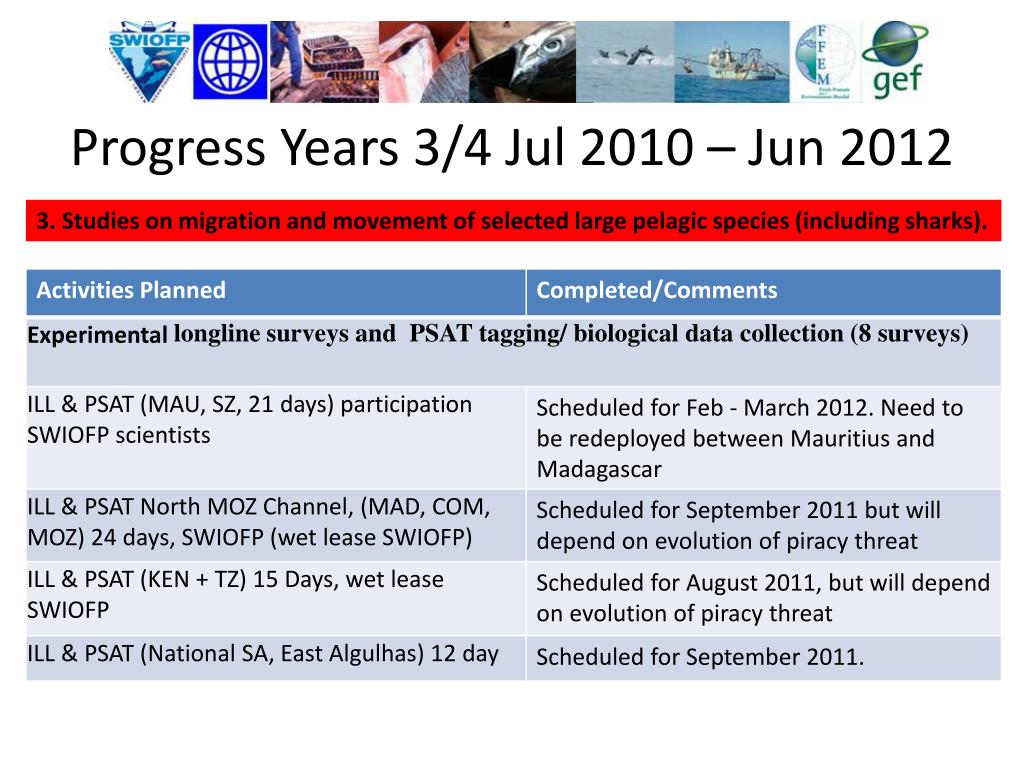 SWIOFP

FFEM

gef

Progress Years 3/4 Jul 2010 – Jun 2012

3. Studies on migration and movement of selected large pelagic species (including sharks).

| Activities Planned | Completed/Comments |
|---|---|
| Experimental longline surveys and PSAT tagging/ biological data collection (8 surveys) | |
| ILL & PSAT (MAU, SZ, 21 days) participation SWIOFP scientists | Scheduled for Feb - March 2012. Need to be redeployed between Mauritius and Madagascar |
| ILL & PSAT North MOZ Channel, (MAD, COM, MOZ) 24 days, SWIOFP (wet lease SWIOFP) | Scheduled for September 2011 but will depend on evolution of piracy threat |
| ILL & PSAT (KEN + TZ) 15 Days, wet lease SWIOFP | Scheduled for August 2011, but will depend on evolution of piracy threat |
| ILL & PSAT (National SA, East Algulhas) 12 day | Scheduled for September 2011. |